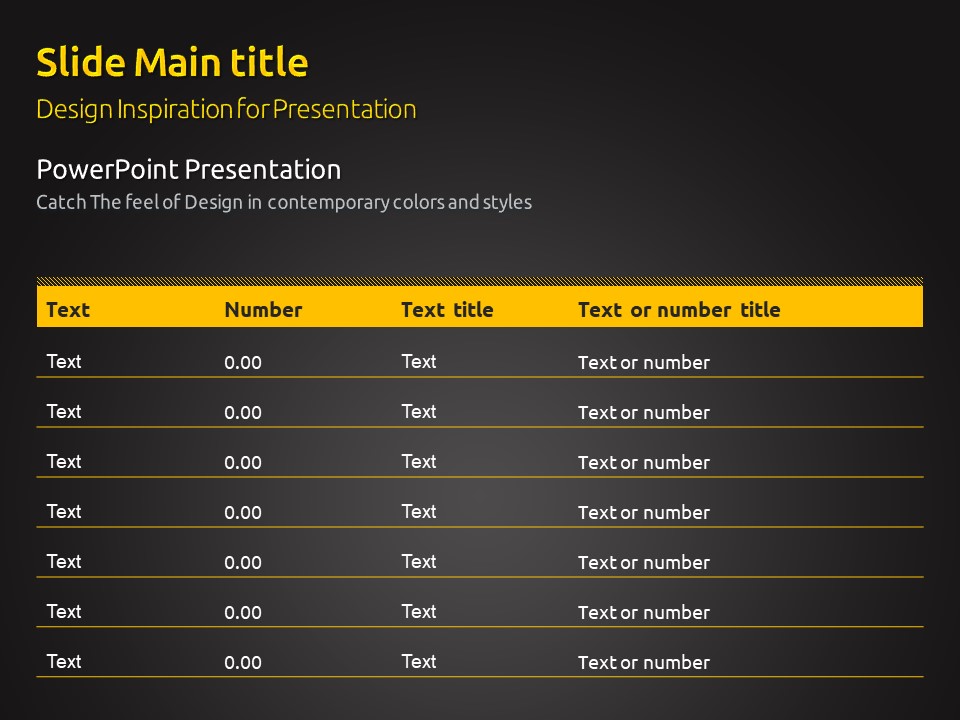 Slide Main title

Design Inspiration for Presentation

PowerPoint Presentation

Catch The feel of Design in contemporary colors and styles

| Text | Number | Text title | Text or number title |
|---|---|---|---|
| Text | 0.00 | Text | Text or number |
| Text | 0.00 | Text | Text or number |
| Text | 0.00 | Text | Text or number |
| Text | 0.00 | Text | Text or number |
| Text | 0.00 | Text | Text or number |
| Text | 0.00 | Text | Text or number |
| Text | 0.00 | Text | Text or number |